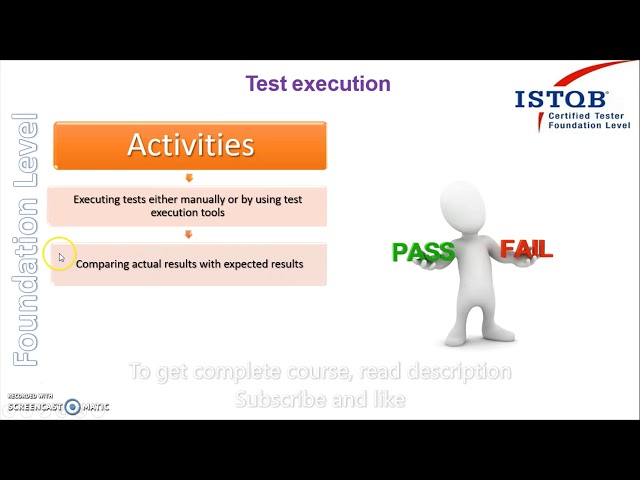 Test execution

ISTQB
Certified Tester
Foundation Level

Foundation Level

Activities

Executing tests either manually or by using test execution tools

Comparing actual results with expected results

PASS

FAIL

To get complete course, read description
Subscribe and like

RECORDED WITH
SCREENCAST-O-MATIC